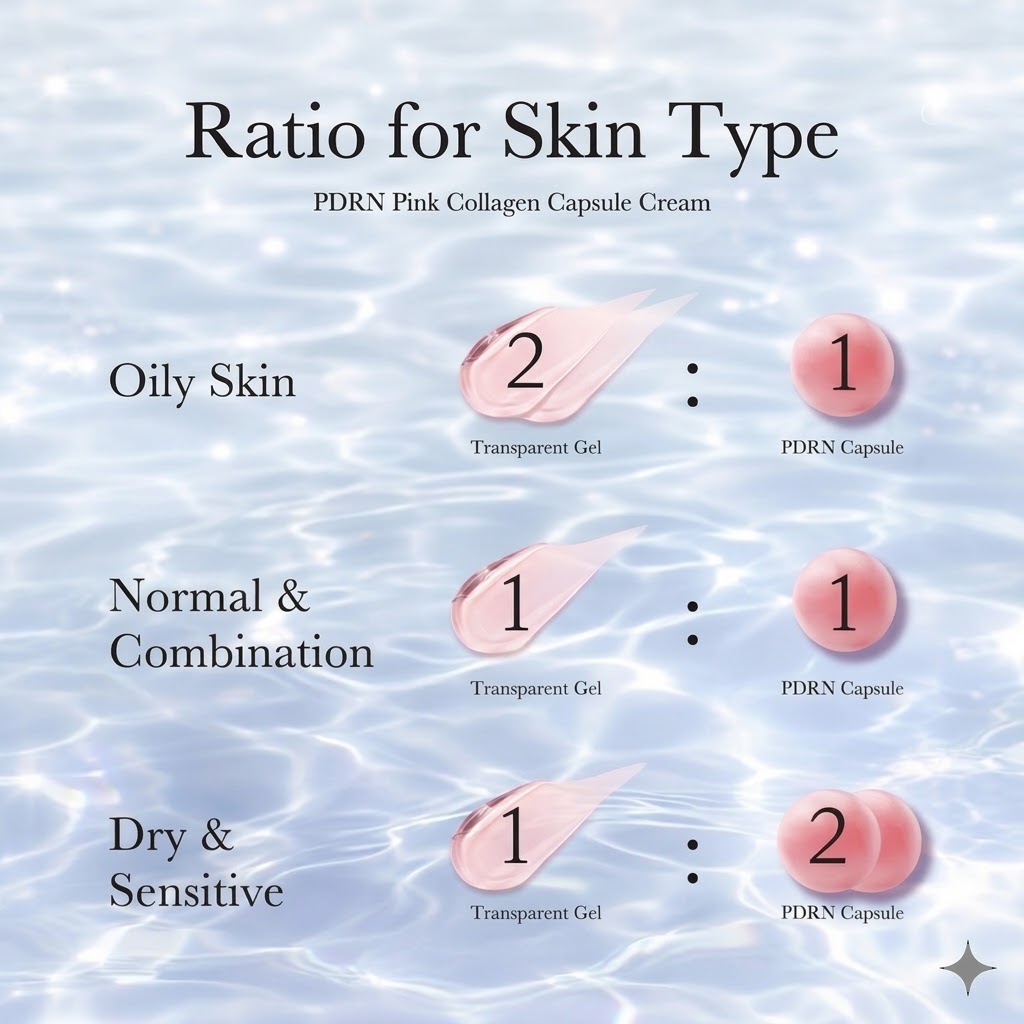 Ratio for Skin Type

PDRN Pink Collagen Capsule Cream

Oily Skin

2 : 1

Transparent Gel

PDRN Capsule

Normal & Combination

1 : 1

Transparent Gel

PDRN Capsule

Dry & Sensitive

1 : 2

Transparent Gel

PDRN Capsule